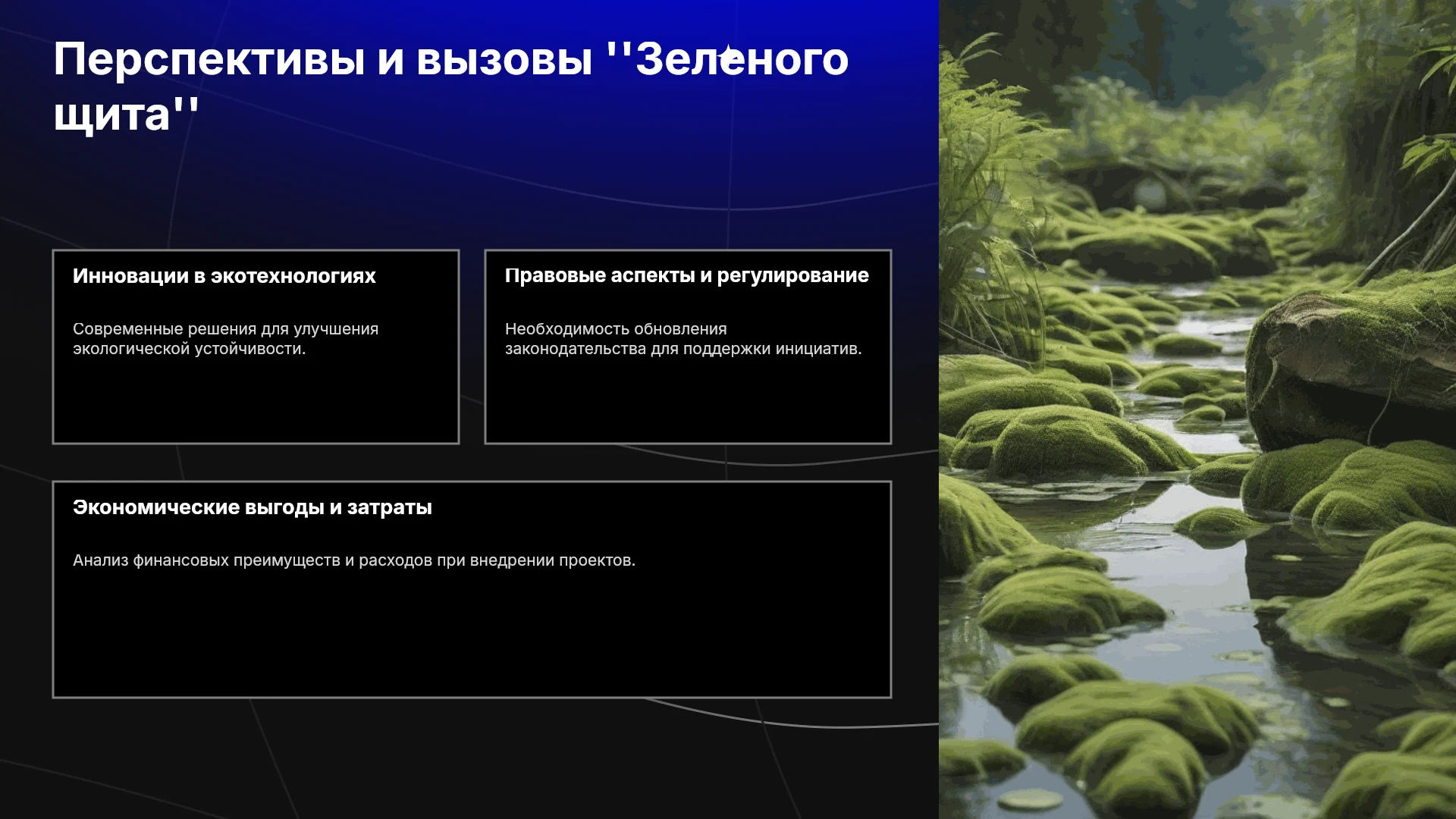 Перспективы и вызовы ''Зеленого щита''

Инновации в экотехнологиях

Современные решения для улучшения экологической устойчивости.

Правовые аспекты и регулирование

Необходимость обновления законодательства для поддержки инициатив.

Экономические выгоды и затраты

Анализ финансовых преимуществ и расходов при внедрении проектов.